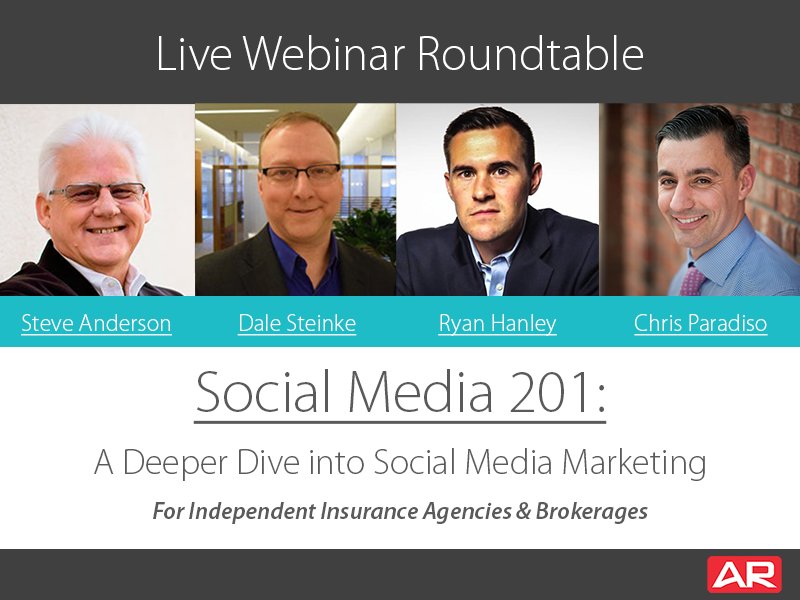 Live Webinar Roundtable

Steve Anderson

Dale Steinke

Ryan Hanley

Chris Paradiso

Social Media 201:

A Deeper Dive into Social Media Marketing

For Independent Insurance Agencies & Brokerages

AR